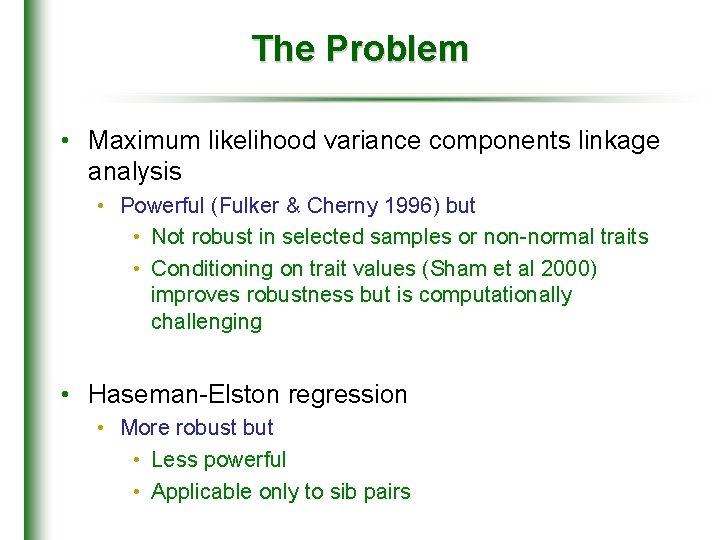 The Problem

• Maximum likelihood variance components linkage analysis
  • Powerful (Fulker & Cherny 1996) but
    • Not robust in selected samples or non-normal traits
    • Conditioning on trait values (Sham et al 2000) improves robustness but is computationally challenging

• Haseman-Elston regression
  • More robust but
    • Less powerful
    • Applicable only to sib pairs